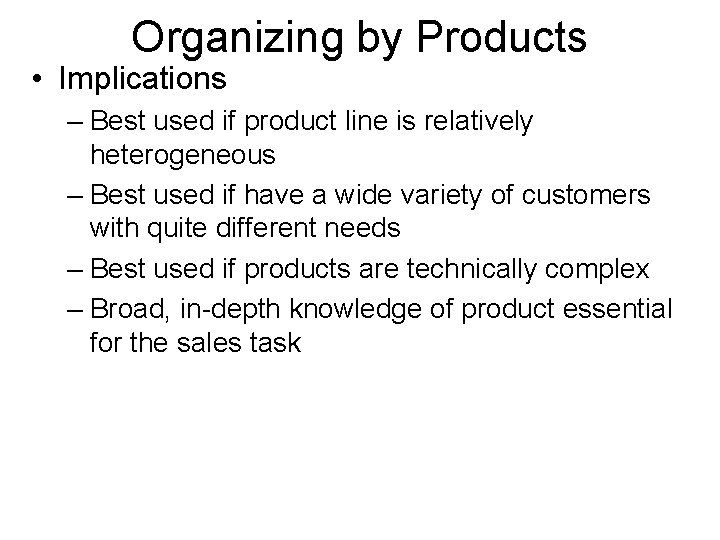 Organizing by Products

• Implications
– Best used if product line is relatively heterogeneous
– Best used if have a wide variety of customers with quite different needs
– Best used if products are technically complex
– Broad, in-depth knowledge of product essential for the sales task